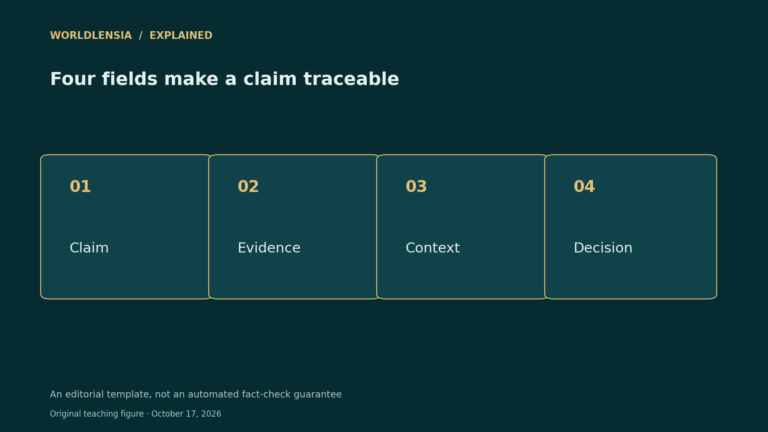 WORLDLENSIA / EXPLAINED

Four fields make a claim traceable

01

Claim

02

Evidence

03

Context

04

Decision

An editorial template, not an automated fact-check guarantee

Original teaching figure · October 17, 2026